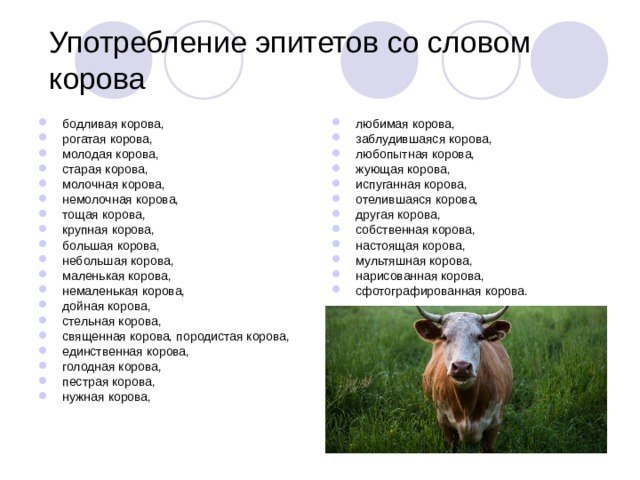 Употребление эпитетов со словом корова

бодливая корова,
рогатая корова,
молодая корова,
старая корова,
молочная корова,
немолочная корова,
тощая корова,
крупная корова,
большая корова,
небольшая корова,
маленькая корова,
немаленькая корова,
дойная корова,
стельная корова,
священная корова, породистая корова,
единственная корова,
голодная корова,
пестрая корова,
нужная корова,

любимая корова,
заблудившаяся корова,
любопытная корова,
жующая корова,
испуганная корова,
отелившаяся корова,
другая корова,
собственная корова,
настоящая корова,
мультяшная корова,
нарисованная корова,
сфотографированная корова.